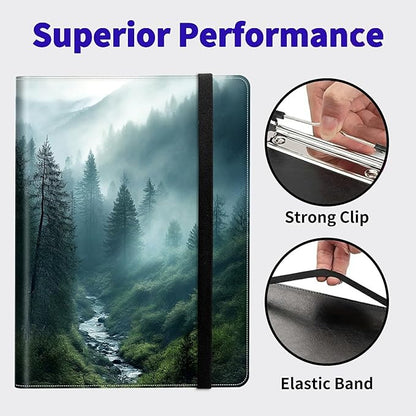 Superior Performance

Strong Clip

Elastic Band